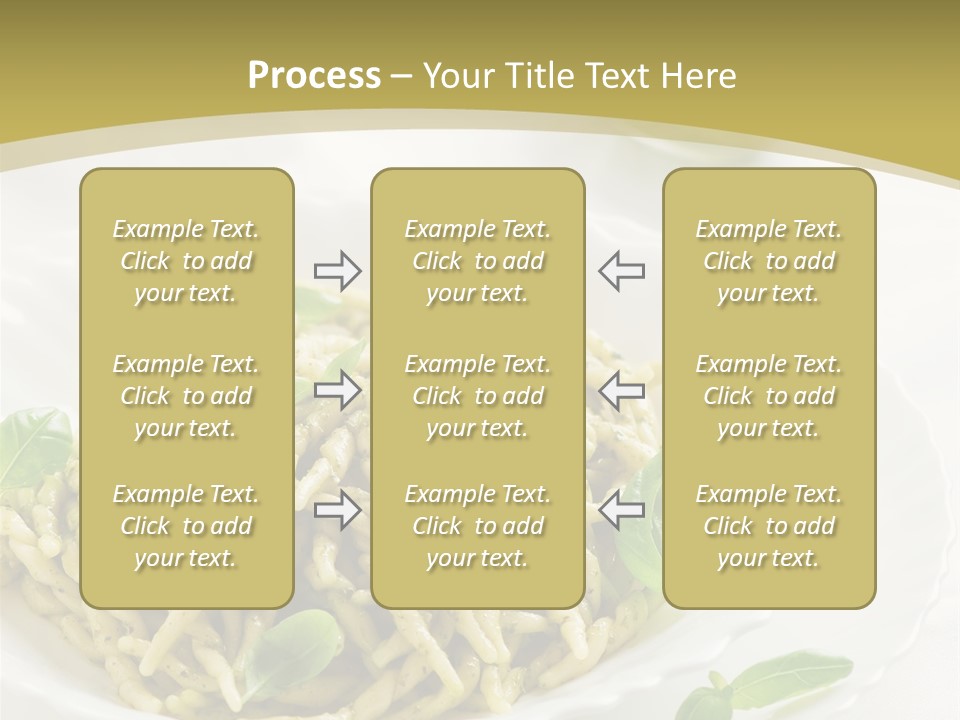 Process – Your Title Text Here

Example Text. Click to add your text.

Example Text. Click to add your text.

Example Text. Click to add your text.

Example Text. Click to add your text.

Example Text. Click to add your text.

Example Text. Click to add your text.

Example Text. Click to add your text.

Example Text. Click to add your text.

Example Text. Click to add your text.